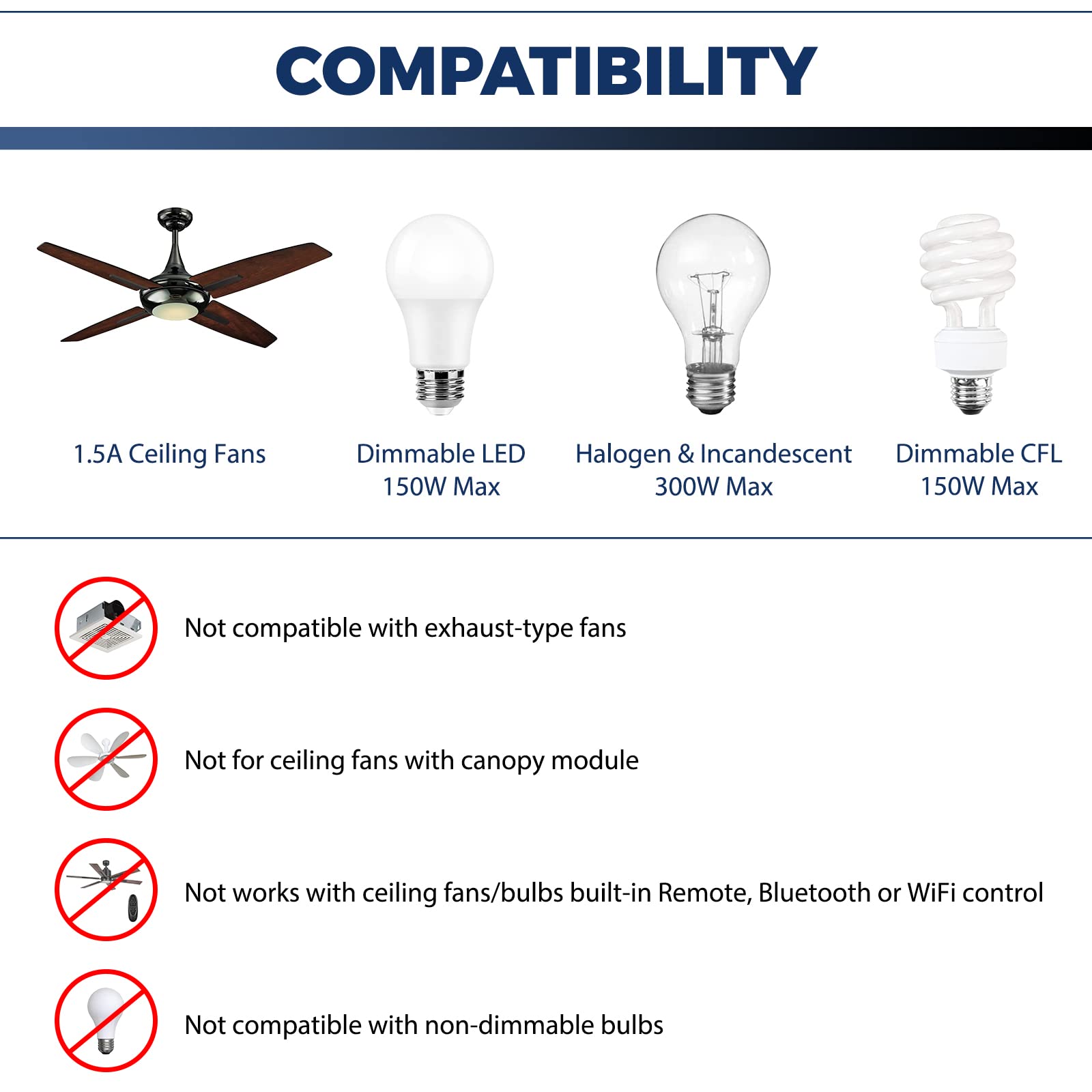 COMPATIBILITY

1.5A Ceiling Fans

Dimmable LED
150W Max

Halogen & Incandescent
300W Max

Dimmable CFL
150W Max

Not compatible with exhaust-type fans

Not for ceiling fans with canopy module

Not works with ceiling fans/bulbs built-in Remote, Bluetooth or WiFi control

Not compatible with non-dimmable bulbs